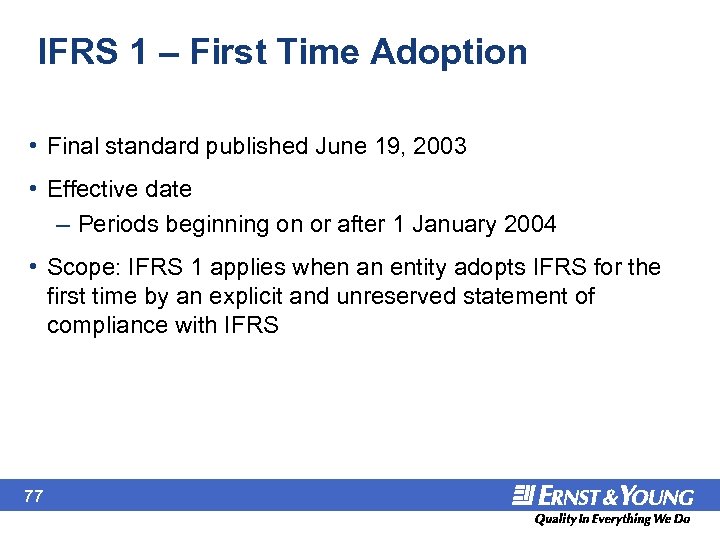 IFRS 1 – First Time Adoption

• Final standard published June 19, 2003

• Effective date
– Periods beginning on or after 1 January 2004

• Scope: IFRS 1 applies when an entity adopts IFRS for the first time by an explicit and unreserved statement of compliance with IFRS

77

ERNST & YOUNG
Quality In Everything We Do